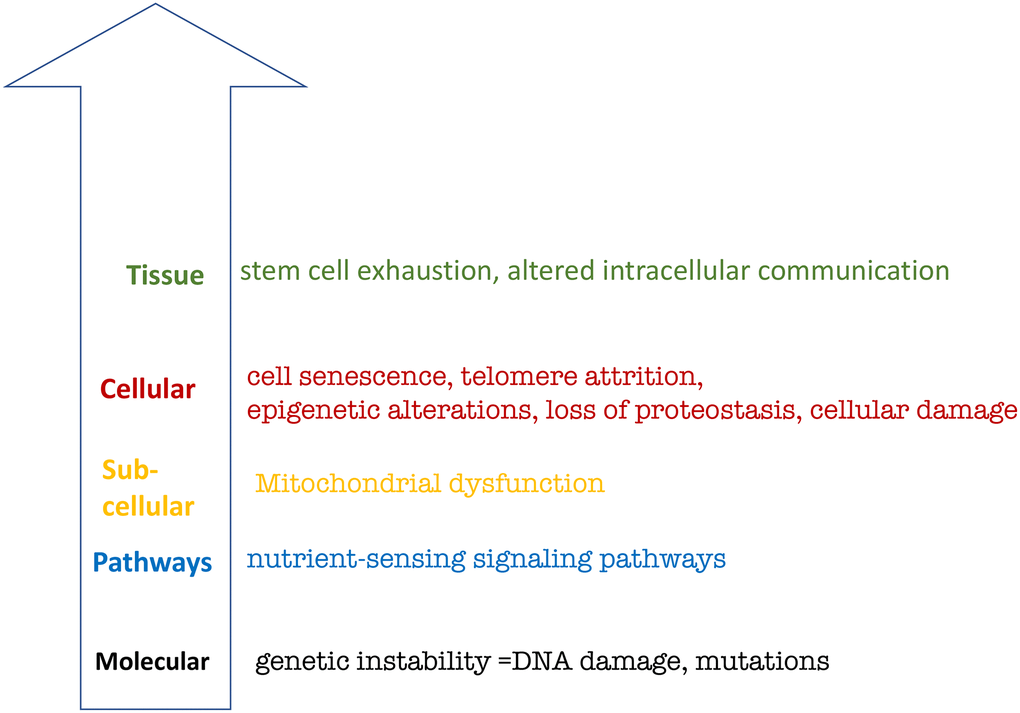 Tissue stem cell exhaustion, altered intracellular communication

Cellular cell senescence, telomere attrition, epigenetic alterations, loss of proteostasis, cellular damage

Sub-cellular Mitochondrial dysfunction

Pathways nutrient-sensing signaling pathways

Molecular genetic instability =DNA damage, mutations